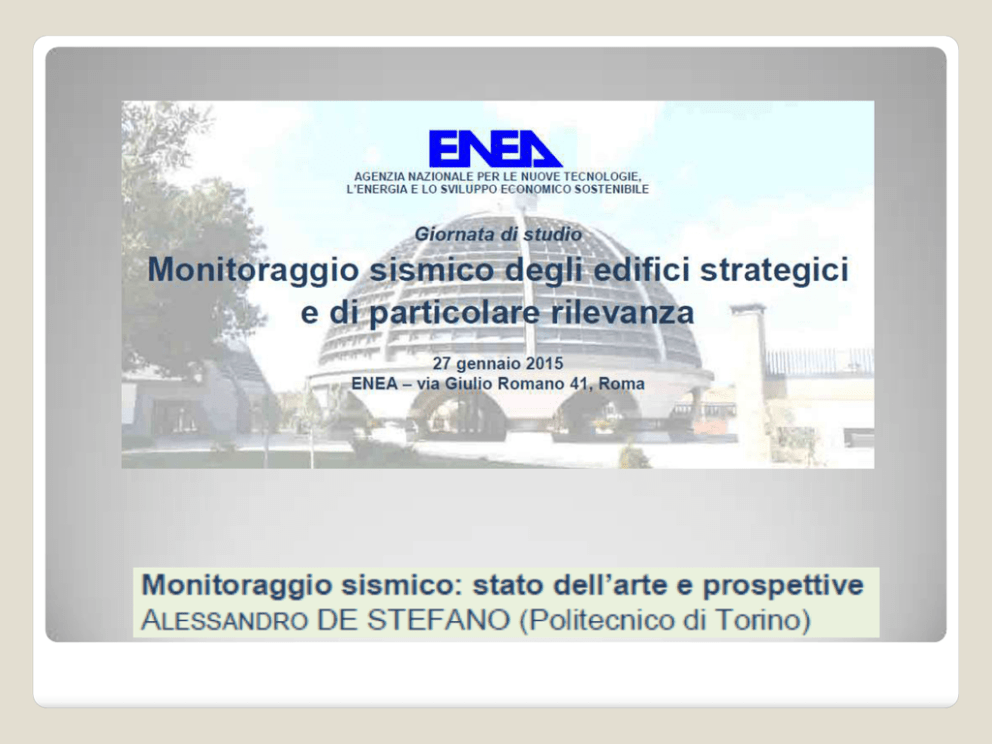 ENEA
AGENZIA NAZIONALE PER LE NUOVE TECNOLOGIE, L'ENERGIA E LO SVILUPPO ECONOMICO SOSTENIBILE

Giornata di studio
Monitoraggio sismico degli edifici strategici e di particolare rilevanza

27 gennaio 2015
ENEA – via Giulio Romano 41, Roma

Monitoraggio sismico: stato dell'arte e prospettive
ALESSANDRO DE STEFANO (Politecnico di Torino)